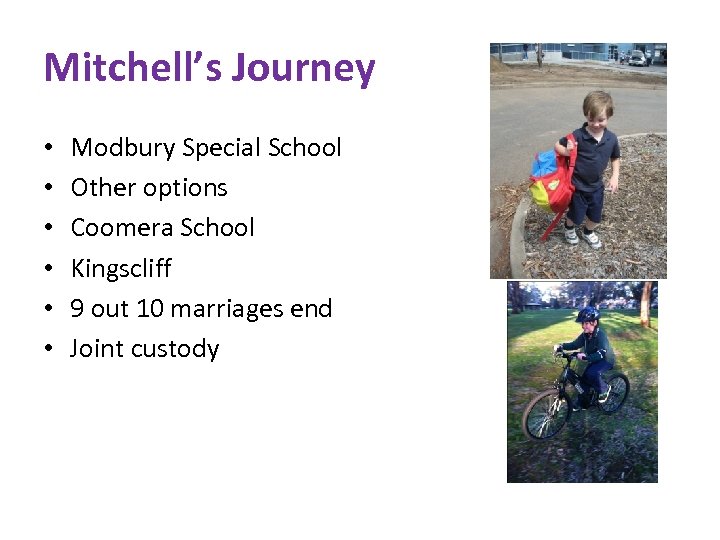 Mitchell's Journey

• Modbury Special School
• Other options
• Coomera School
• Kingscliff
• 9 out 10 marriages end
• Joint custody